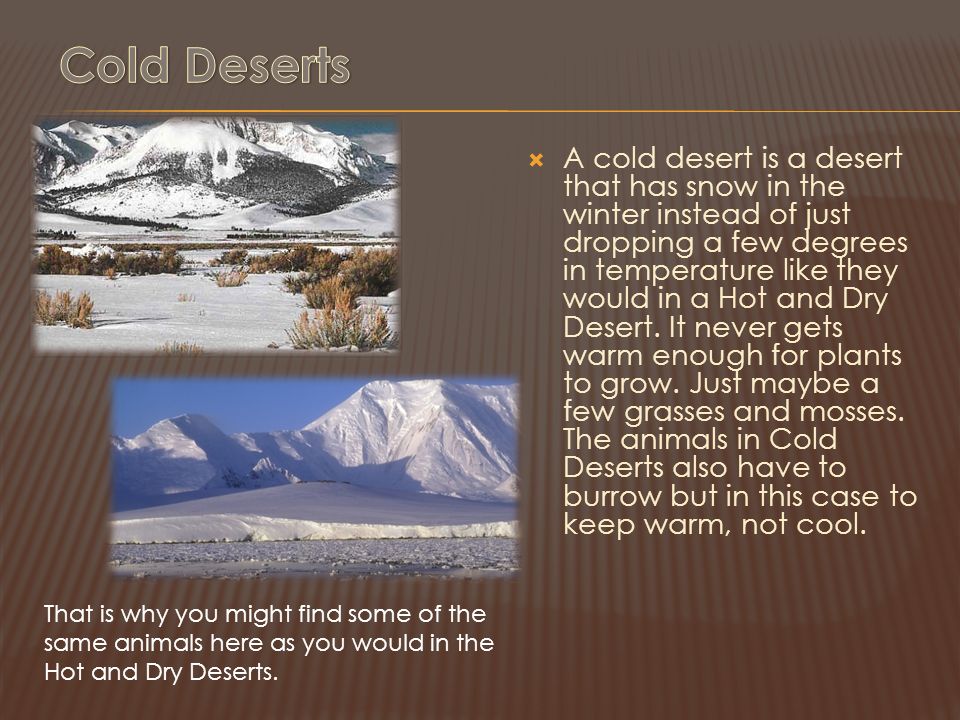 Cold Deserts

A cold desert is a desert that has snow in the winter instead of just dropping a few degrees in temperature like they would in a Hot and Dry Desert. It never gets warm enough for plants to grow. Just maybe a few grasses and mosses. The animals in Cold Deserts also have to burrow but in this case to keep warm, not cool.

That is why you might find some of the same animals here as you would in the Hot and Dry Deserts.